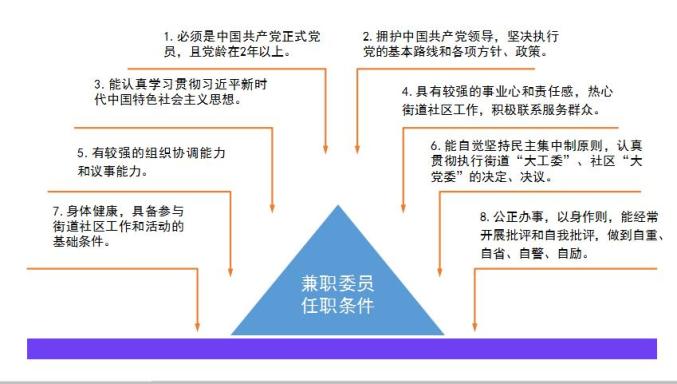 1. 必须是中国共产党正式党员，且党龄在2年以上。

2. 拥护中国共产党领导，坚决执行党的基本路线和各项方针、政策。

3. 能认真学习贯彻习近平新时代中国特色社会主义思想。

4. 具有较强的事业心和责任感，热心街道社区工作，积极联系服务群众。

5. 有较强的组织协调能力和议事能力。

6. 能自觉坚持民主集中制原则，认真贯彻执行街道“大工委”、社区“大党委”的决定、决议。

7. 身体健康，具备参与街道社区工作和活动的基础条件。

8. 公正办事，以身作则，能经常开展批评和自我批评，做到自重、自省、自警、自励。

兼职委员任职条件